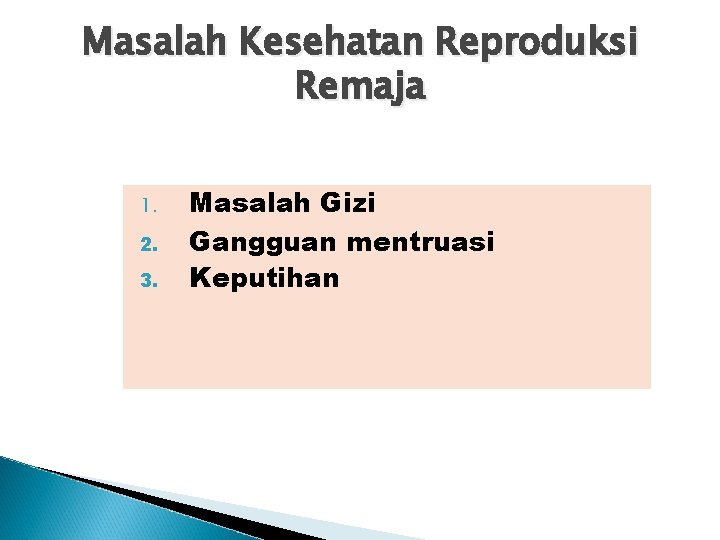 Masalah Kesehatan Reproduksi Remaja

1. Masalah Gizi
2. Gangguan mentruasi
3. Keputihan